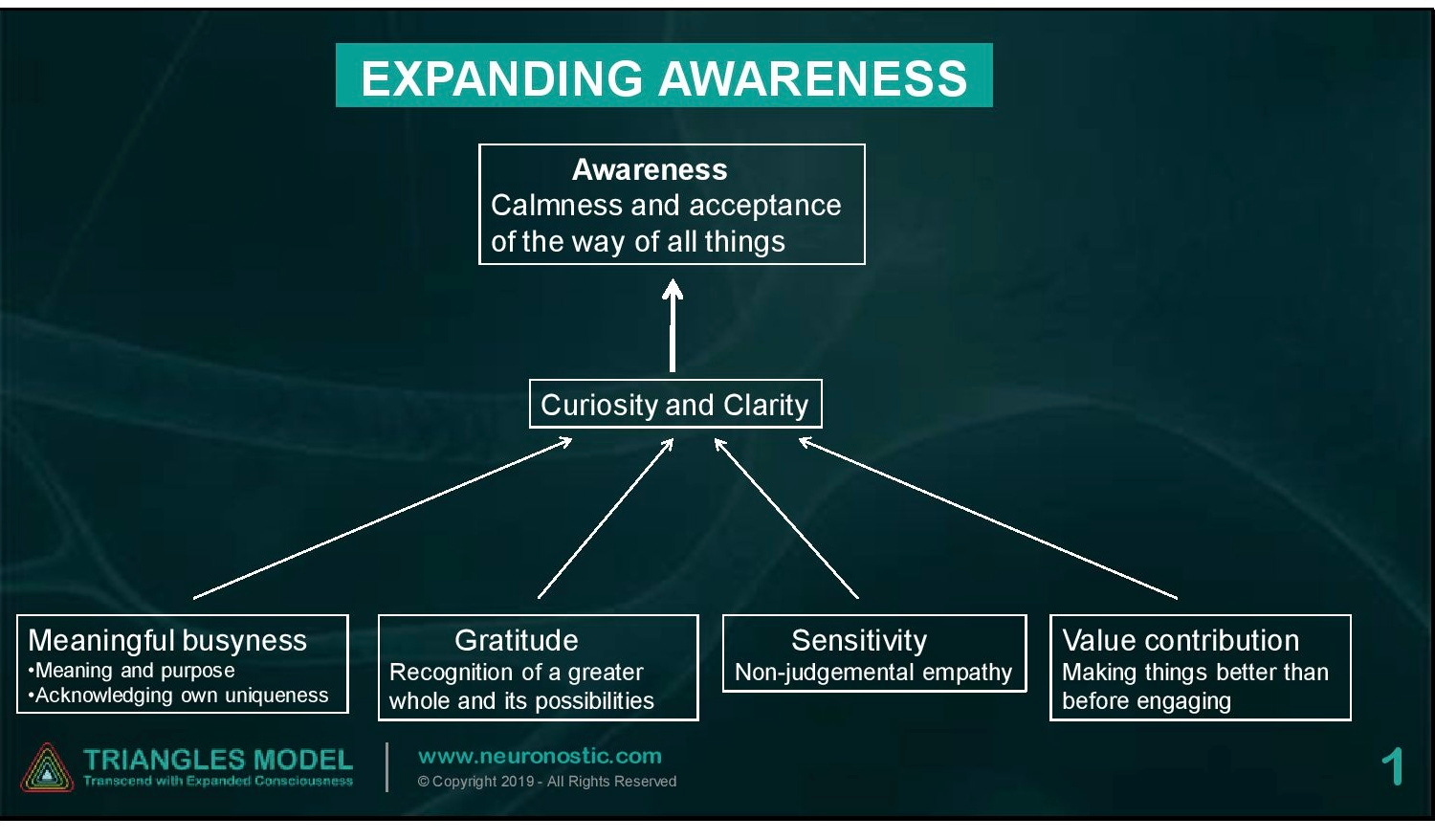 EXPANDING AWARENESS

Awareness
Calmness and acceptance of the way of all things

Curiosity and Clarity

Meaningful busyness
•Meaning and purpose
•Acknowledging own uniqueness

Gratitude
Recognition of a greater whole and its possibilities

Sensitivity
Non-judgemental empathy

Value contribution
Making things better than before engaging

TRIANGLES MODEL
Transcend with Expanded Consciousness

www.neuronostic.com
© Copyright 2019 - All Rights Reserved

1